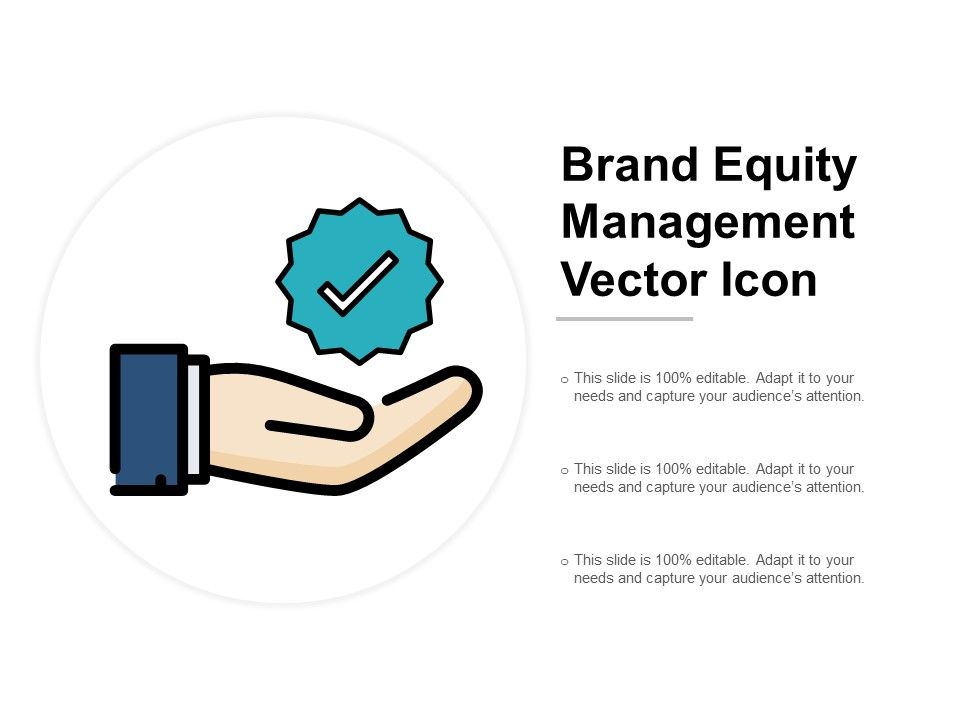 Brand Equity Management Vector Icon

○ This slide is 100% editable. Adapt it to your needs and capture your audience's attention.

○ This slide is 100% editable. Adapt it to your needs and capture your audience's attention.

○ This slide is 100% editable. Adapt it to your needs and capture your audience's attention.